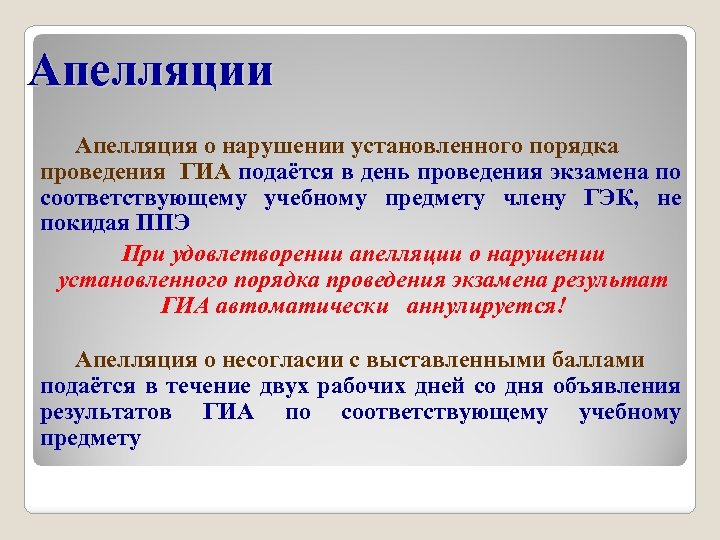 Апелляции

Апелляция о нарушении установленного порядка проведения ГИА подаётся в день проведения экзамена по соответствующему учебному предмету члену ГЭК, не покидая ППЭ

При удовлетворении апелляции о нарушении установленного порядка проведения экзамена результат ГИА автоматически аннулируется!

Апелляция о несогласии с выставленными баллами подаётся в течение двух рабочих дней со дня объявления результатов ГИА по соответствующему учебному предмету